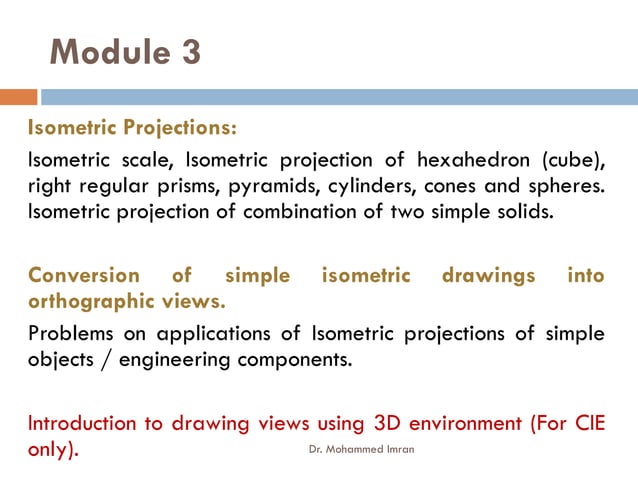 Module 3

Isometric Projections:

Isometric scale, Isometric projection of hexahedron (cube), right regular prisms, pyramids, cylinders, cones and spheres. Isometric projection of combination of two simple solids.

Conversion of simple isometric drawings into orthographic views.

Problems on applications of Isometric projections of simple objects / engineering components.

Introduction to drawing views using 3D environment (For CIE only).

Dr. Mohammed Imran